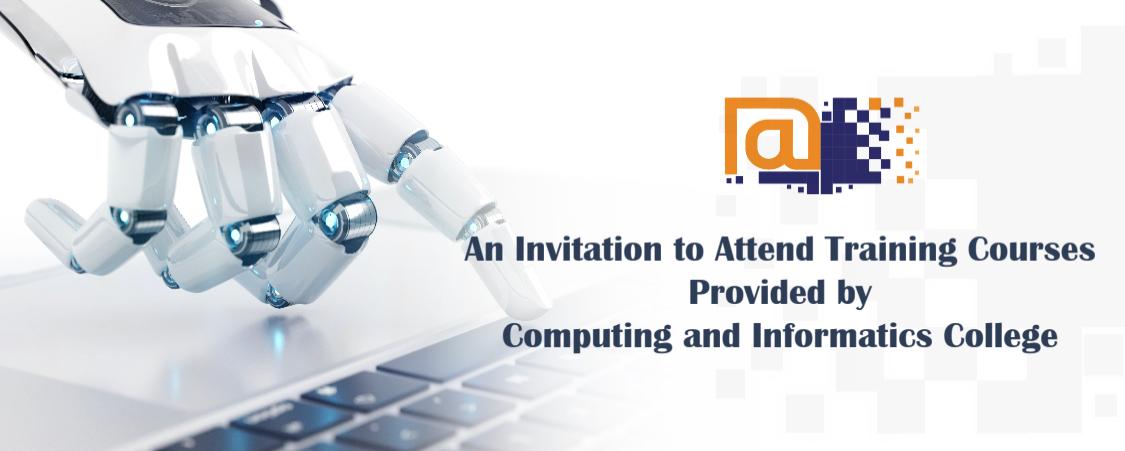 @

An Invitation to Attend Training Courses
Provided by
Computing and Informatics College